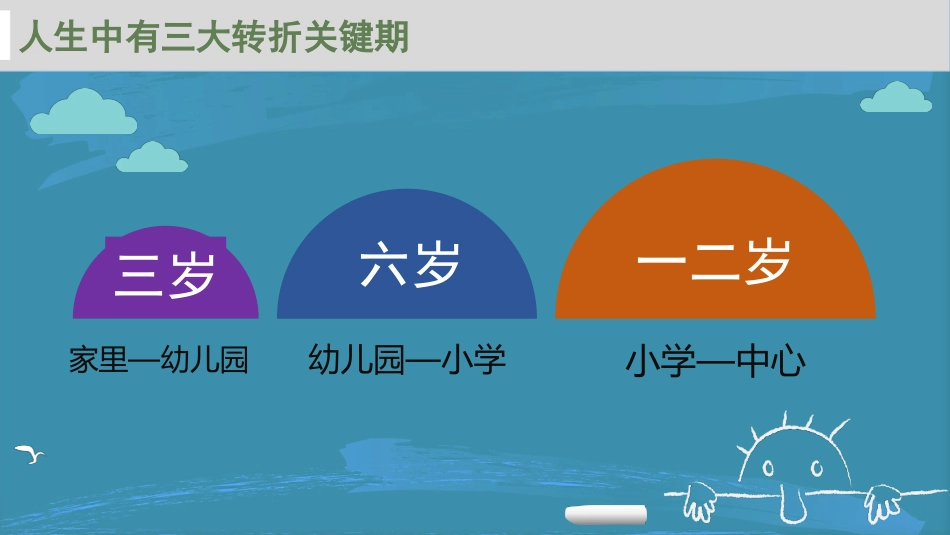 人生中有三大转折关键期

三岁

家里—幼儿园

六岁

幼儿园—小学

一二岁

小学—中心